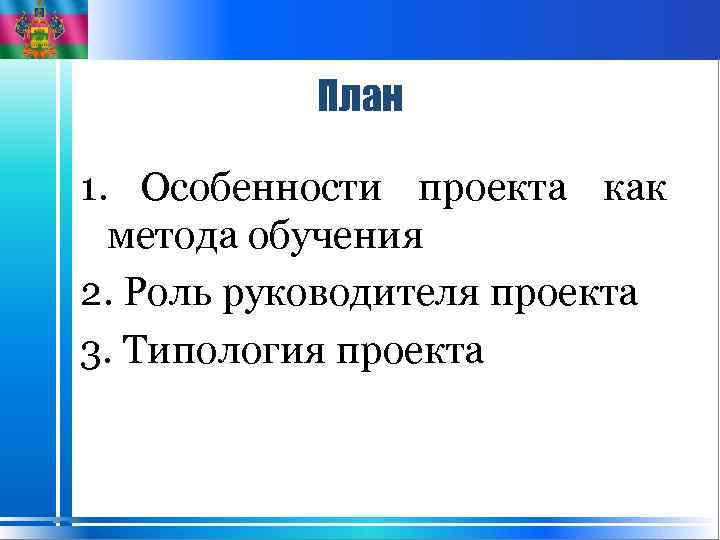 План

1. Особенности проекта как метода обучения

2. Роль руководителя проекта

3. Типология проекта